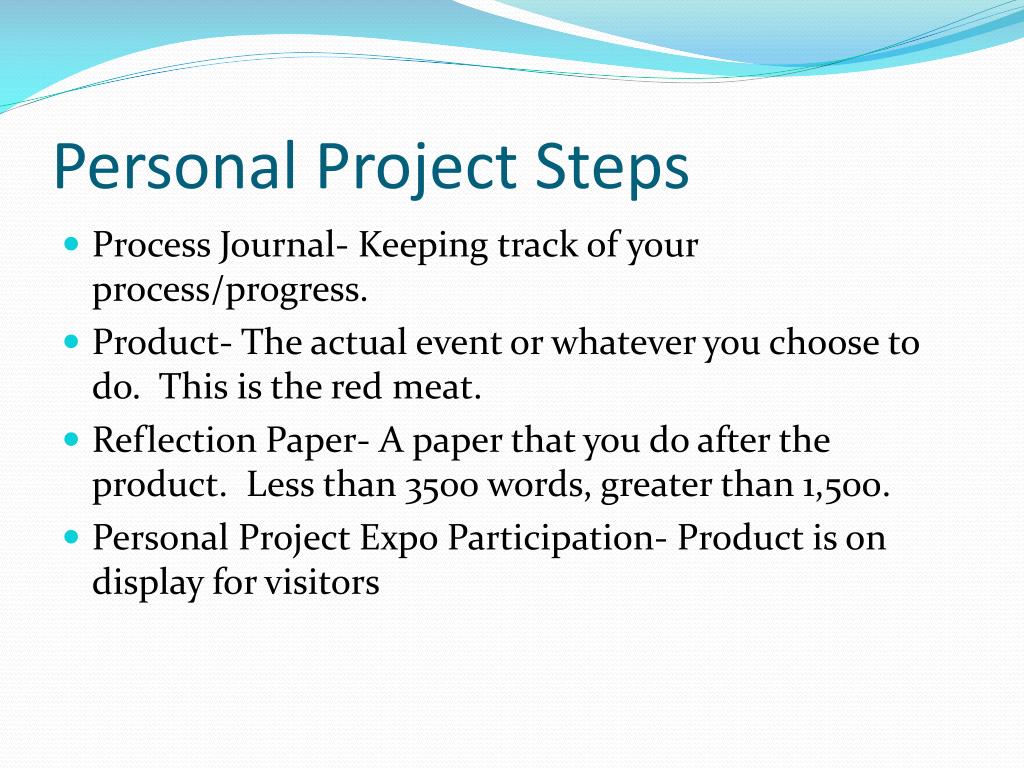 Personal Project Steps

- Process Journal- Keeping track of your process/progress.
- Product- The actual event or whatever you choose to do. This is the red meat.
- Reflection Paper- A paper that you do after the product. Less than 3500 words, greater than 1,500.
- Personal Project Expo Participation- Product is on display for visitors